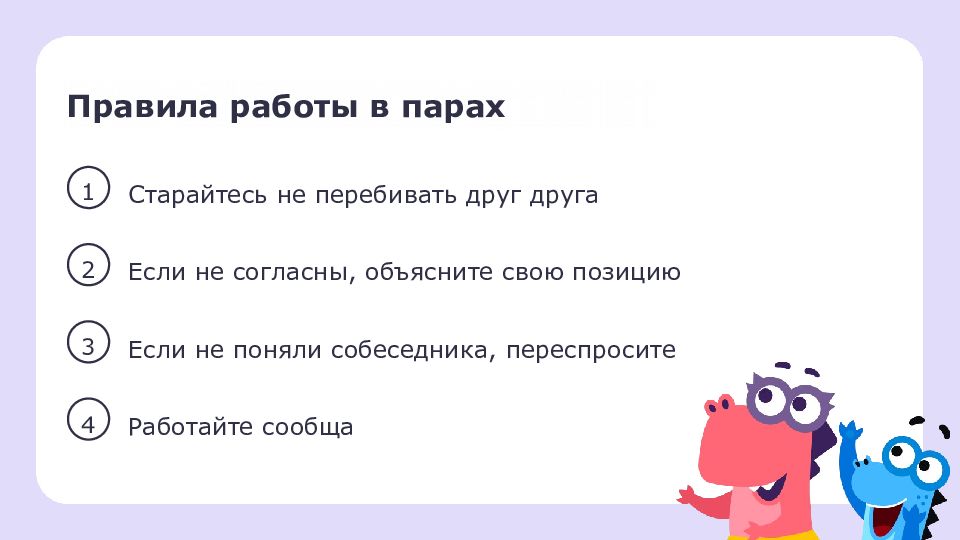 Правила работы в парах

1 Старайтесь не перебивать друг друга

2 Если не согласны, объясните свою позицию

3 Если не поняли собеседника, переспросите

4 Работайте сообща